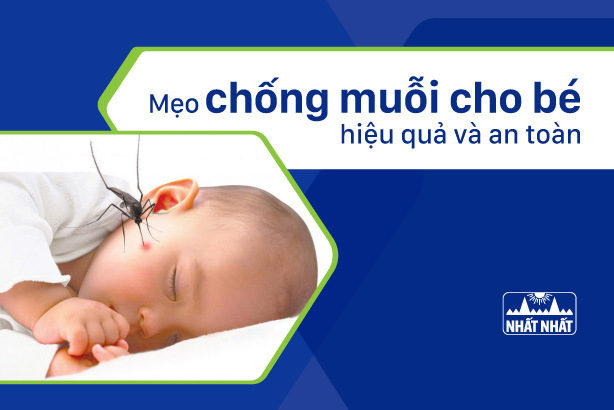 Mẹo chống muỗi cho bé
hiệu quả và an toàn

NHẤT NHẤT